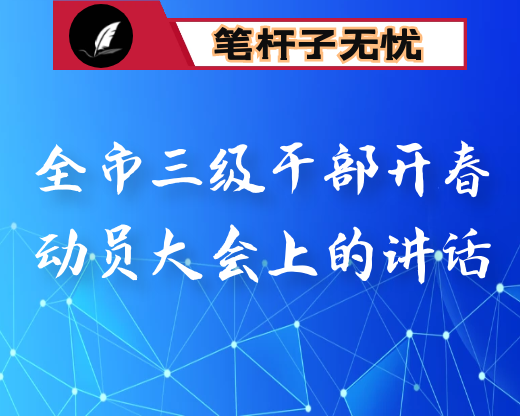 笔杆子无忧

全市三级干部开春动员大会上的讲话